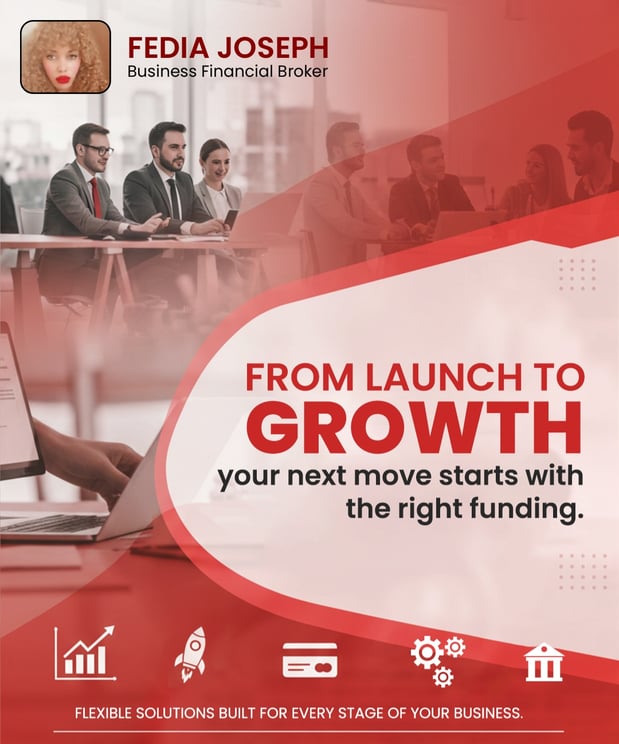 FEDIA JOSEPH
Business Financial Broker

FROM LAUNCH TO
GROWTH
your next move starts with the right funding.

FLEXIBLE SOLUTIONS BUILT FOR EVERY STAGE OF YOUR BUSINESS.